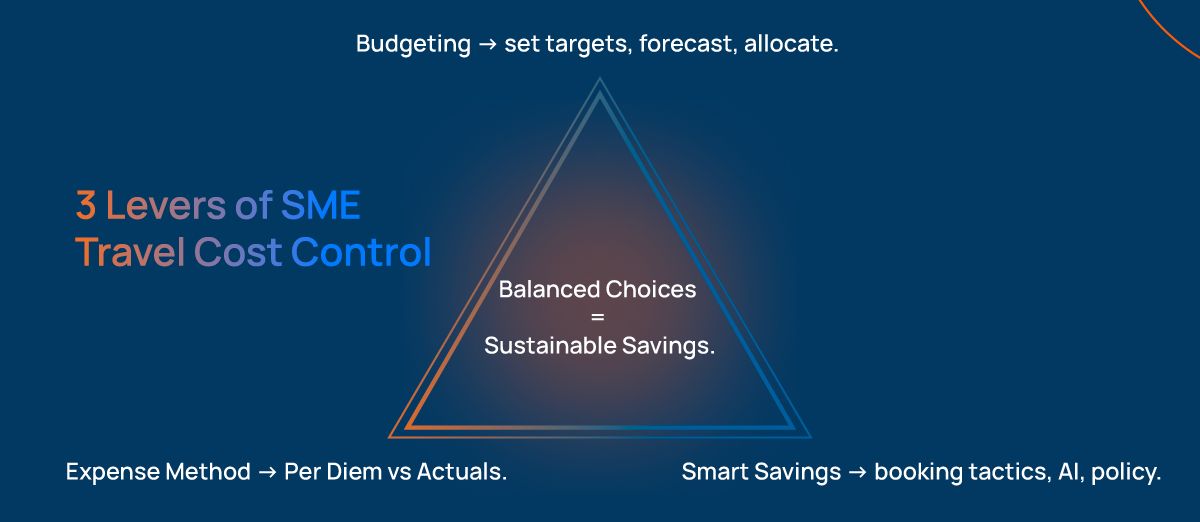 Budgeting → set targets, forecast, allocate.

3 Levers of SME Travel Cost Control

Balanced Choices
=
Sustainable Savings.

Expense Method → Per Diem vs Actuals.

Smart Savings → booking tactics, AI, policy.